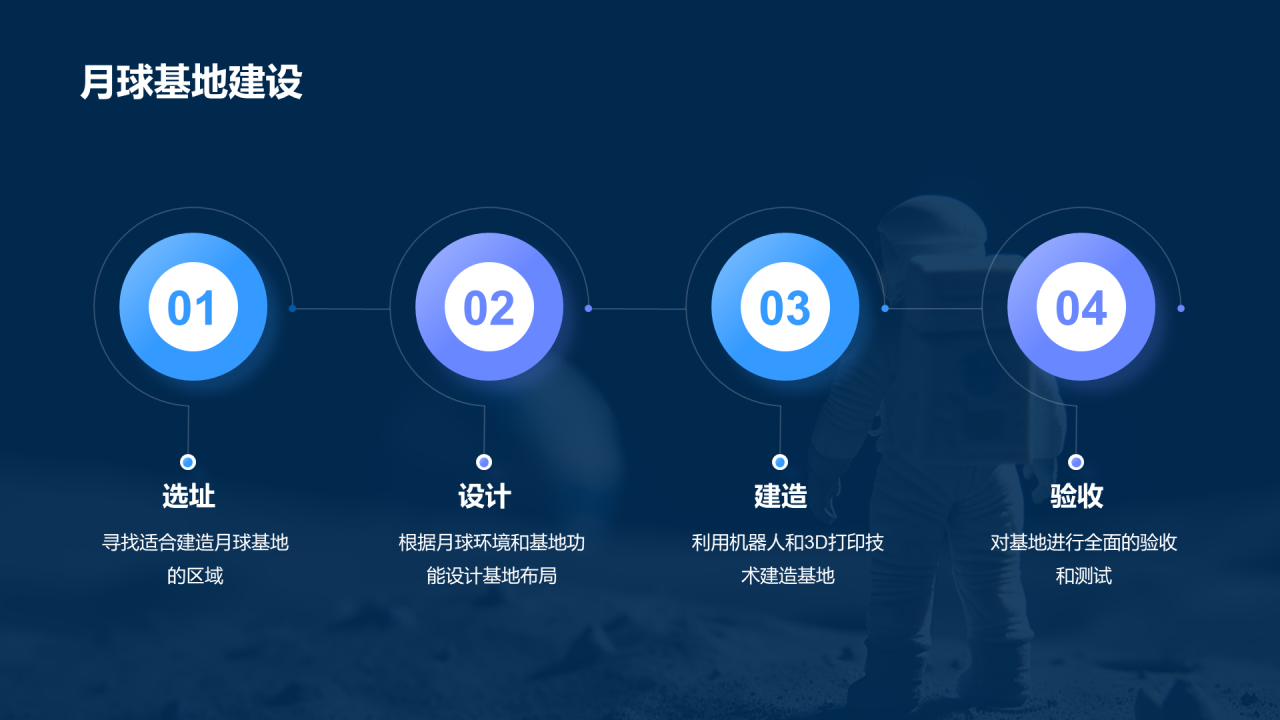 月球基地建设

01

选址

寻找适合建造月球基地的区域

02

设计

根据月球环境和基地功能设计基地布局

03

建造

利用机器人和3D打印技术建造基地

04

验收

对基地进行全面的验收和测试